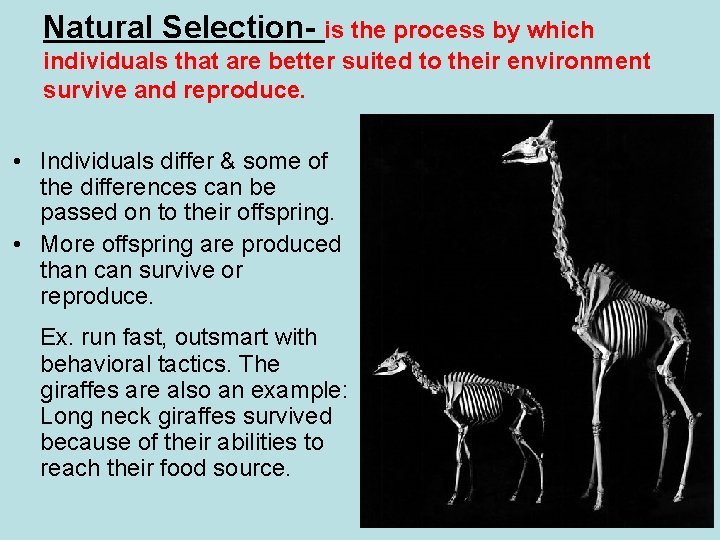 Natural Selection- is the process by which individuals that are better suited to their environment survive and reproduce.

• Individuals differ & some of the differences can be passed on to their offspring.
• More offspring are produced than can survive or reproduce.

Ex. run fast, outsmart with behavioral tactics. The giraffes are also an example: Long neck giraffes survived because of their abilities to reach their food source.